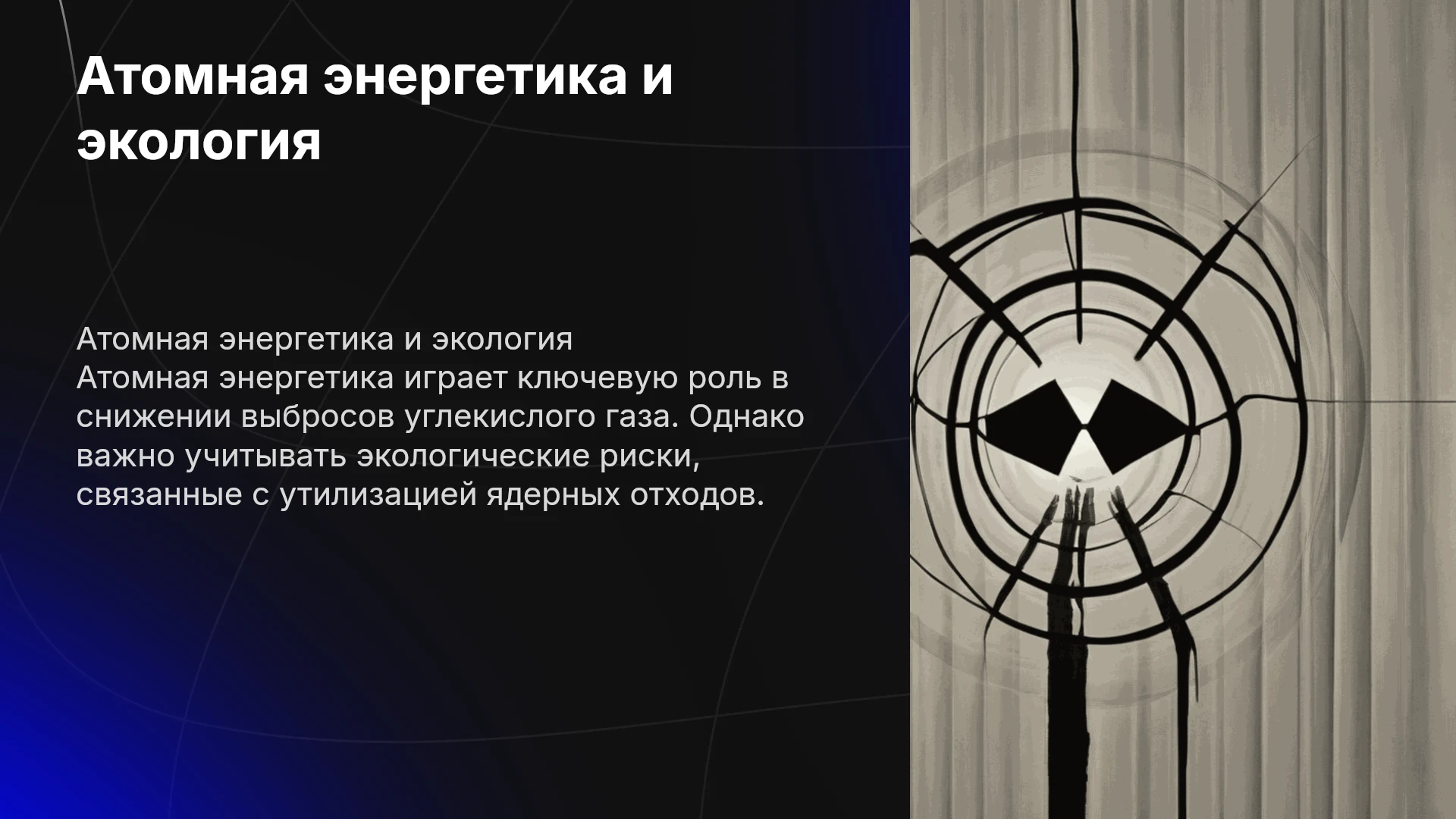 Атомная энергетика и экология

Атомная энергетика и экология

Атомная энергетика играет ключевую роль в снижении выбросов углекислого газа. Однако важно учитывать экологические риски, связанные с утилизацией ядерных отходов.